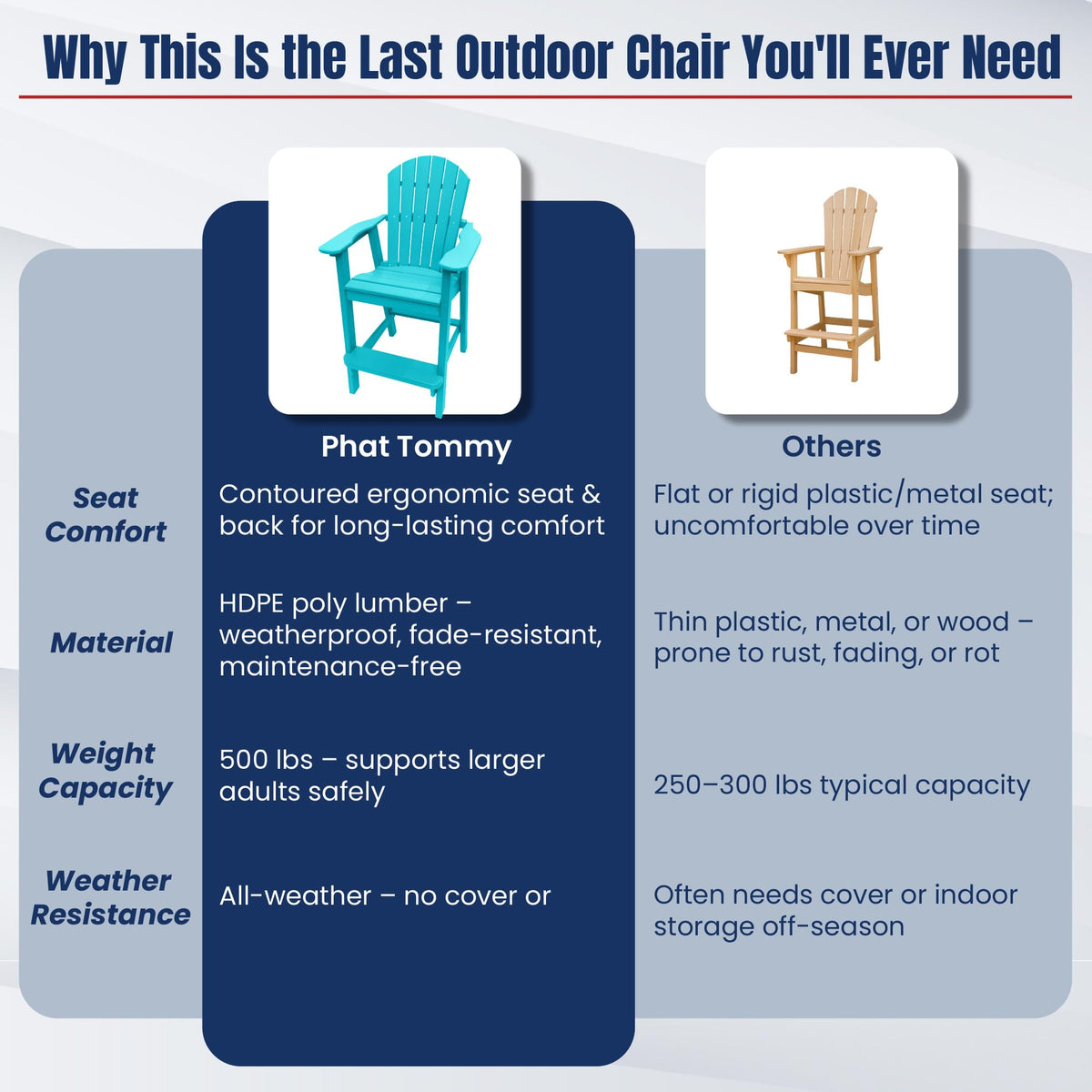 Why This Is the Last Outdoor Chair You'll Ever Need

| | Phat Tommy | Others |
|---|---|---|
| Seat Comfort | Contoured ergonomic seat & back for long-lasting comfort | Flat or rigid plastic/metal seat; uncomfortable over time |
| Material | HDPE poly lumber – weatherproof, fade-resistant, maintenance-free | Thin plastic, metal, or wood – prone to rust, fading, or rot |
| Weight Capacity | 500 lbs – supports larger adults safely | 250–300 lbs typical capacity |
| Weather Resistance | All-weather – no cover or | Often needs cover or indoor storage off-season |